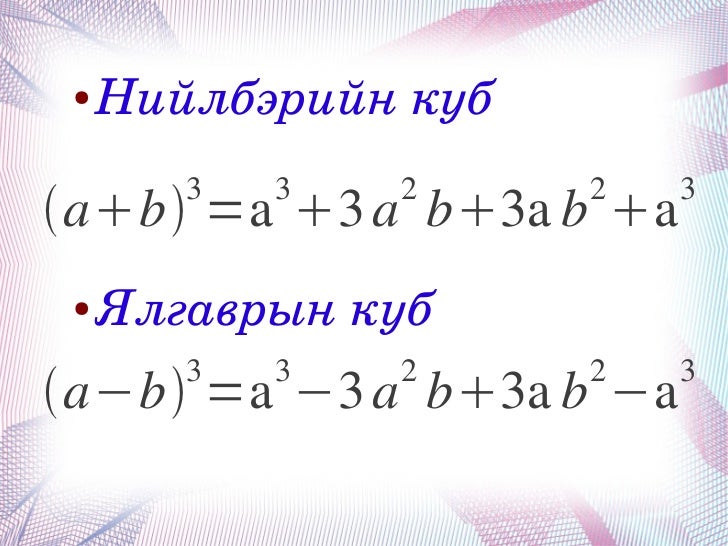 • Нийлбэрийн куб

$(a+b)^3 = a^3 + 3a^2b + 3ab^2 + a^3$

• Ялгаврын куб

$(a-b)^3 = a^3 - 3a^2b + 3ab^2 - a^3$